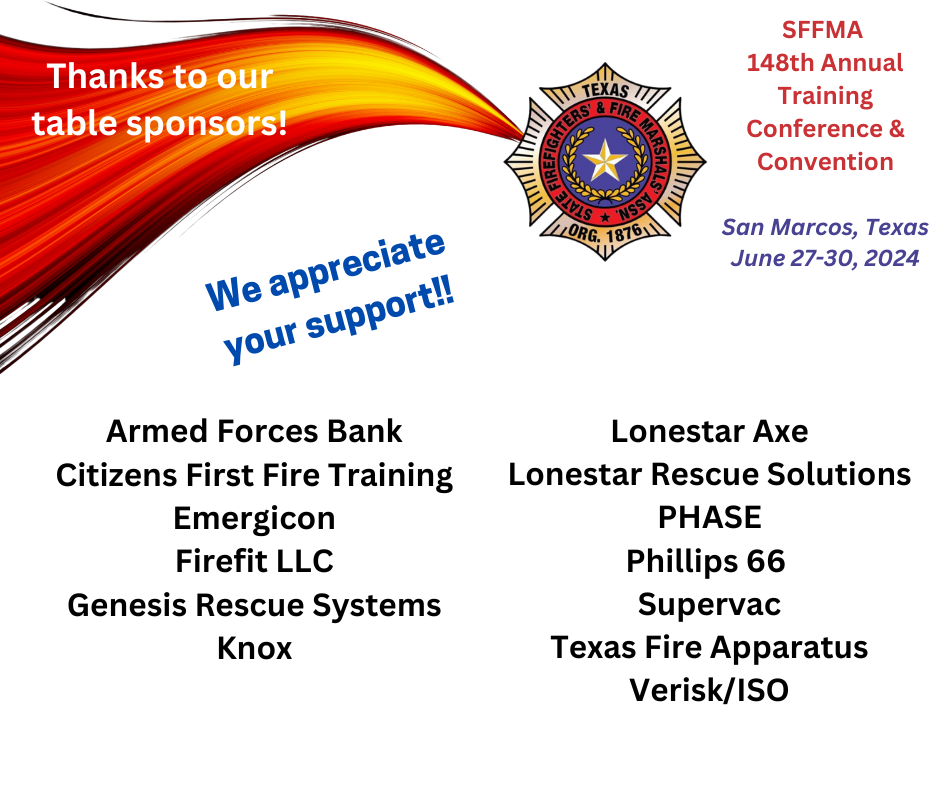 Thanks to our table sponsors!

TEXAS
STATE FIREFIGHTERS' & FIRE MARSHALS' ASSN.
ORG. 1876

SFFMA
148th Annual Training Conference & Convention

San Marcos, Texas
June 27-30, 2024

We appreciate your support!!

Armed Forces Bank
Citizens First Fire Training
Emergicon
Firefit LLC
Genesis Rescue Systems
Knox

Lonestar Axe
Lonestar Rescue Solutions
PHASE
Phillips 66
Supervac
Texas Fire Apparatus
Verisk/ISO